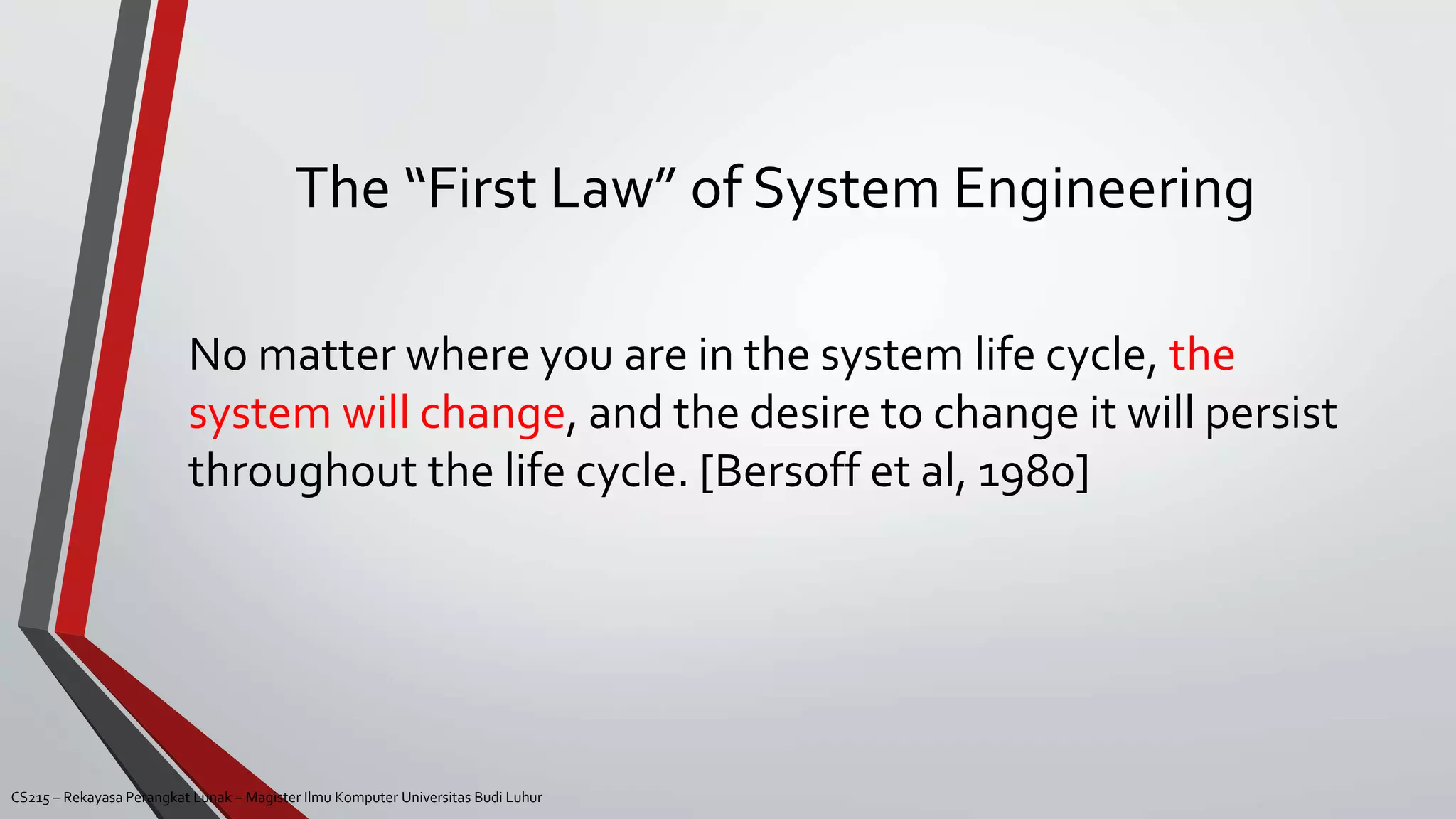 The “First Law” of System Engineering

No matter where you are in the system life cycle, the system will change, and the desire to change it will persist throughout the life cycle. [Bersoff et al, 1980]

CS215 – Rekayasa Perangkat Lunak – Magister Ilmu Komputer Universitas Budi Luhur